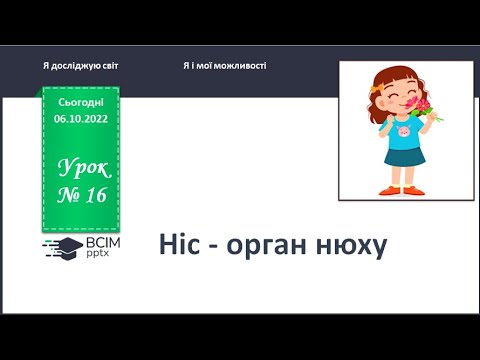 Я досліджую світ

Я і мої можливості

Сьогодні
06.10.2022

Урок
№ 16

ВСІМ
pptx

Ніс - орган нюху